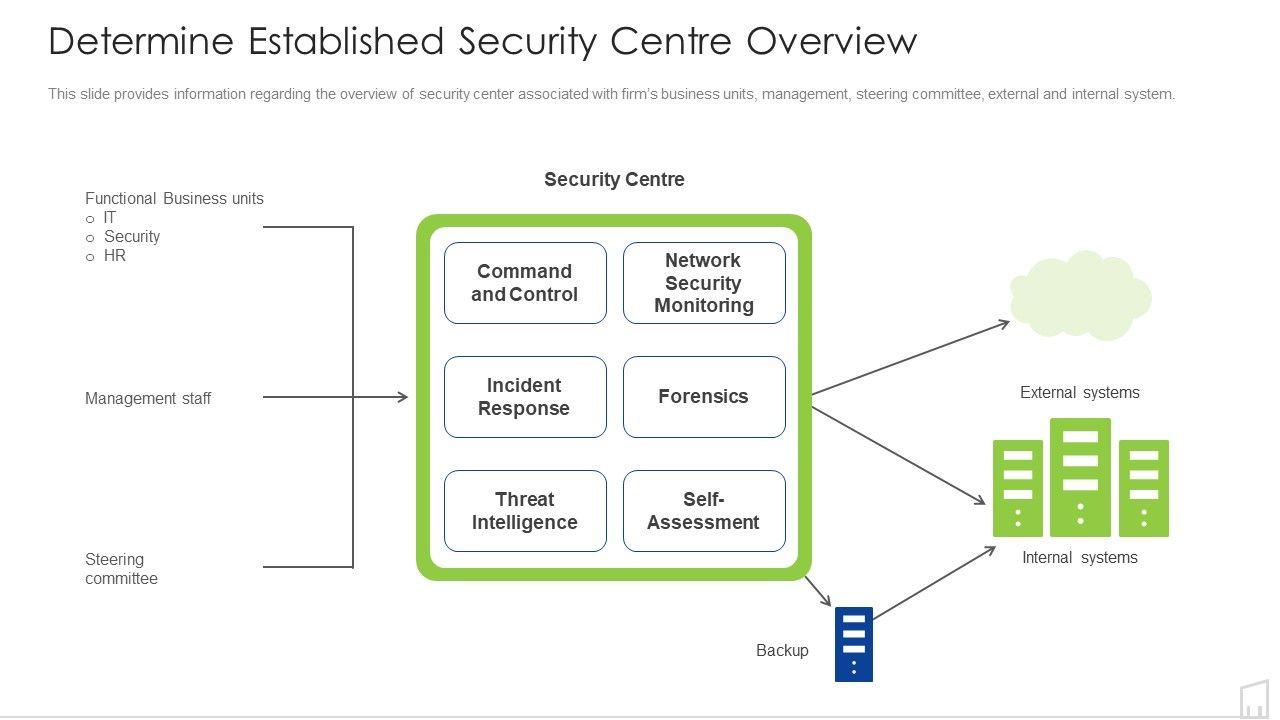 Determine Established Security Centre Overview

This slide provides information regarding the overview of security center associated with firm's business units, management, steering committee, external and internal system.

Functional Business units
o IT
o Security
o HR

Management staff

Steering committee

Security Centre

Command and Control

Network Security Monitoring

Incident Response

Forensics

Threat Intelligence

Self-Assessment

External systems

Internal systems

Backup